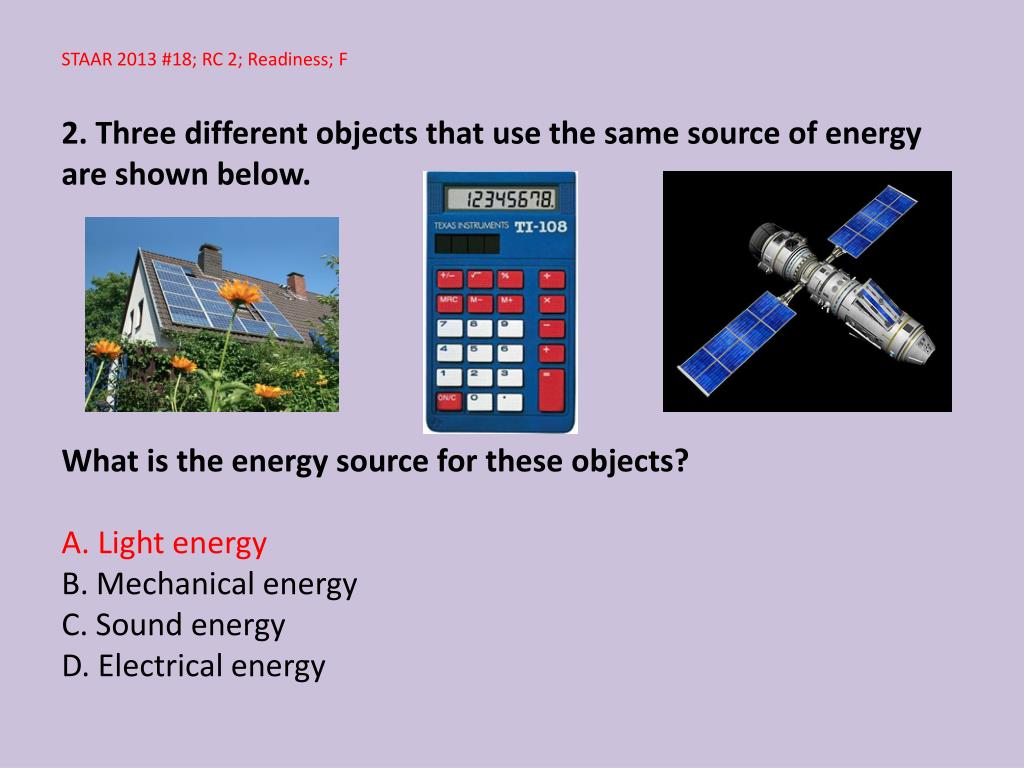 STAAR 2013 #18; RC 2; Readiness; F

2. Three different objects that use the same source of energy are shown below.

12345678.

TEXAS INSTRUMENTS TI-108

+/− √ % ÷
MRC M− M+ ×
7 8 9 −
4 5 6 +
1 2 3 =
ON/C 0 .

What is the energy source for these objects?

A. Light energy
B. Mechanical energy
C. Sound energy
D. Electrical energy